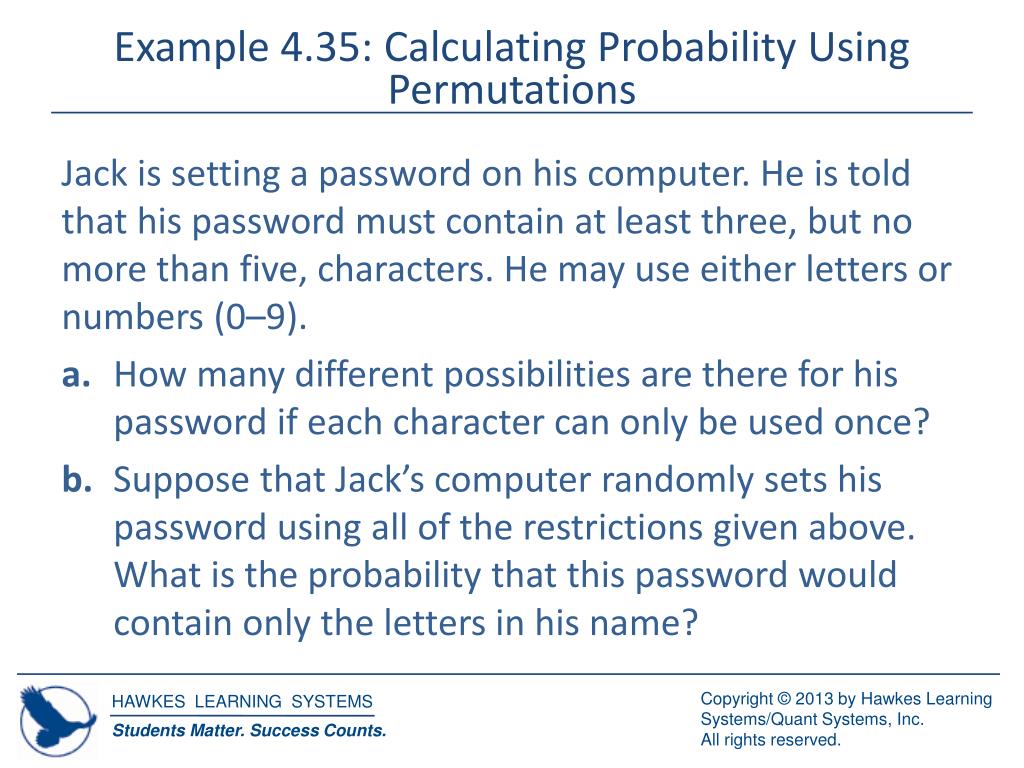 Example 4.35: Calculating Probability Using Permutations

Jack is setting a password on his computer. He is told that his password must contain at least three, but no more than five, characters. He may use either letters or numbers (0–9).

a. How many different possibilities are there for his password if each character can only be used once?

b. Suppose that Jack's computer randomly sets his password using all of the restrictions given above. What is the probability that this password would contain only the letters in his name?

HAWKES LEARNING SYSTEMS
Students Matter. Success Counts.

Copyright © 2013 by Hawkes Learning Systems/Quant Systems, Inc.
All rights reserved.